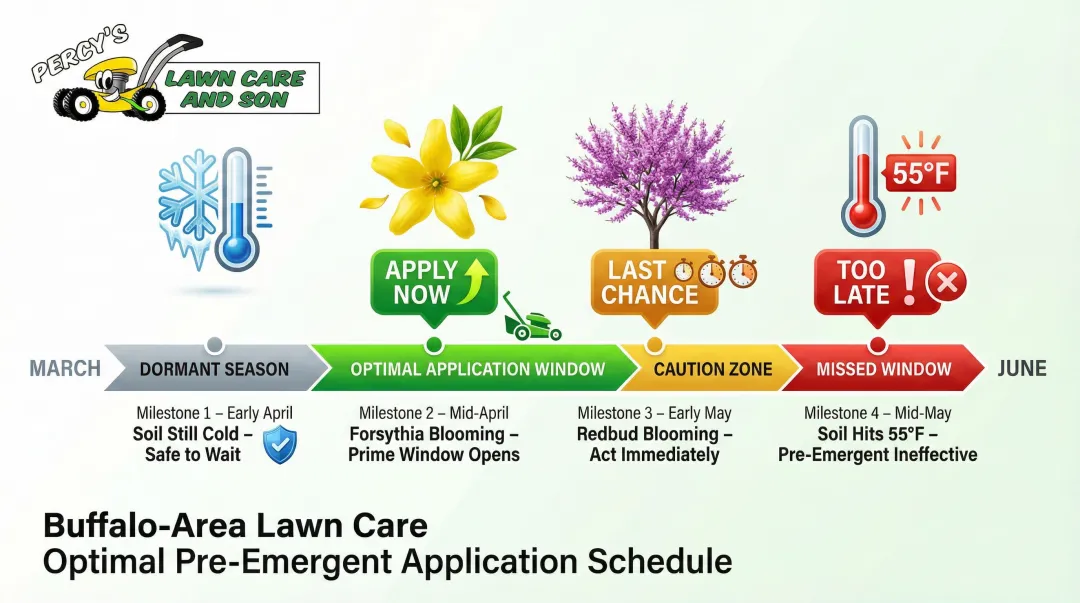 PERCY'S LAWN CARE AND SON

55°F

APPLY NOW

LAST CHANCE

TOO LATE !

MARCH DORMANT SEASON OPTIMAL APPLICATION WINDOW CAUTION ZONE MISSED WINDOW JUNE

Milestone 1 – Early April
Soil Still Cold – Safe to Wait

Milestone 2 – Mid-April
Forsythia Blooming – Prime Window Opens

Milestone 3 – Early May
Redbud Blooming – Act Immediately

Milestone 4 – Mid-May
Soil Hits 55°F – Pre-Emergent Ineffective

Buffalo-Area Lawn Care
Optimal Pre-Emergent Application Schedule